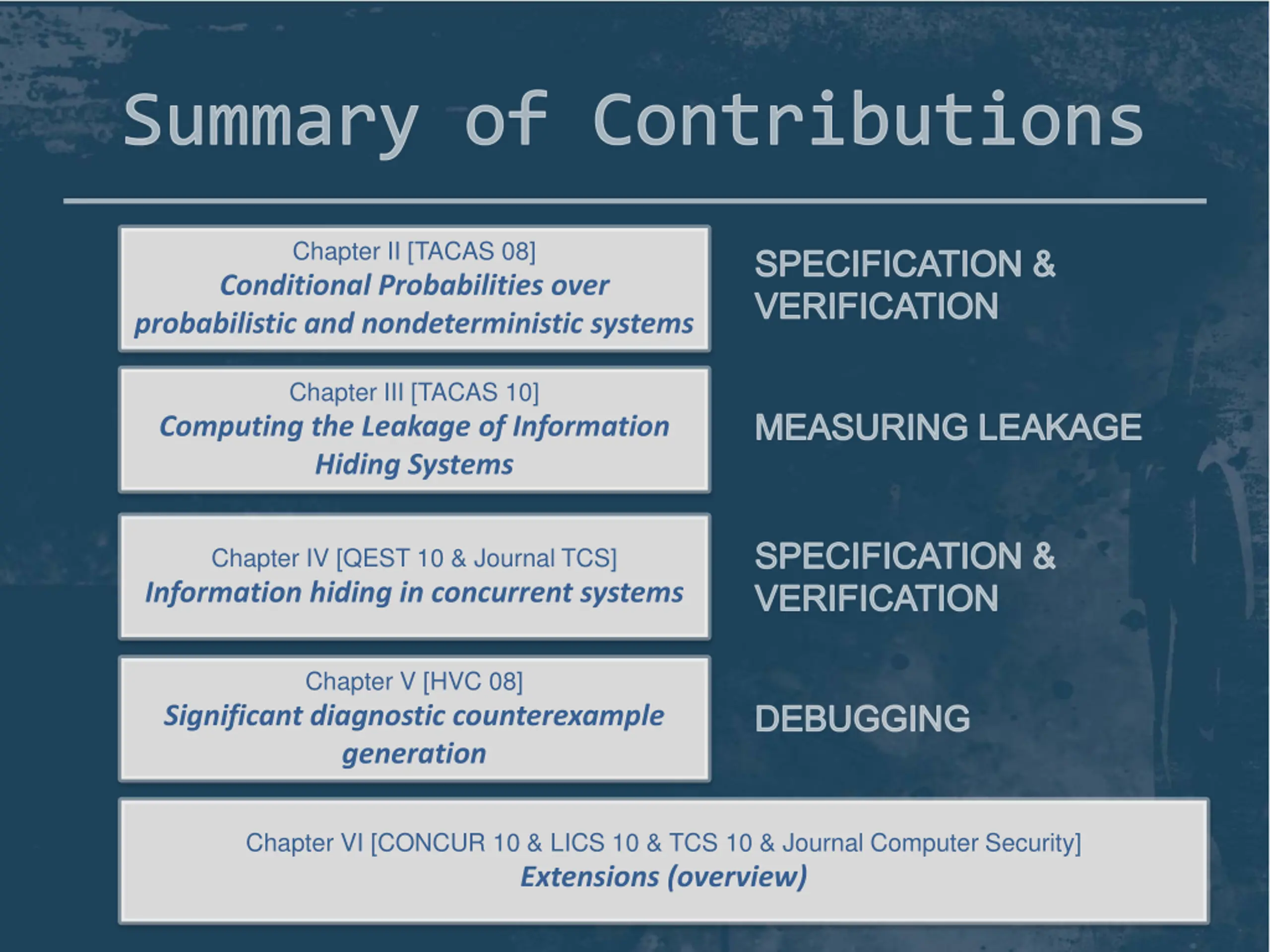 Summary of Contributions

Chapter II [TACAS 08]
Conditional Probabilities over probabilistic and nondeterministic systems

SPECIFICATION & VERIFICATION

Chapter III [TACAS 10]
Computing the Leakage of Information Hiding Systems

MEASURING LEAKAGE

Chapter IV [QEST 10 & Journal TCS]
Information hiding in concurrent systems

SPECIFICATION & VERIFICATION

Chapter V [HVC 08]
Significant diagnostic counterexample generation

DEBUGGING

Chapter VI [CONCUR 10 & LICS 10 & TCS 10 & Journal Computer Security]
Extensions (overview)